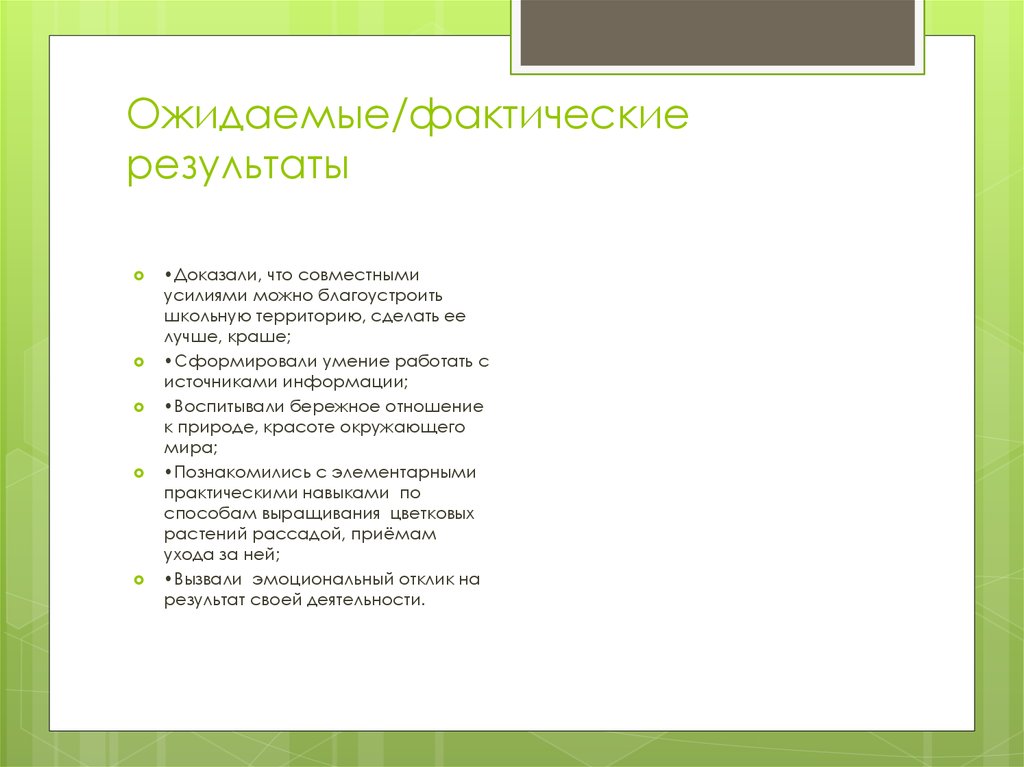 Ожидаемые/фактические результаты

•Доказали, что совместными усилиями можно благоустроить школьную территорию, сделать ее лучше, краше;

•Сформировали умение работать с источниками информации;

•Воспитывали бережное отношение к природе, красоте окружающего мира;

•Познакомились с элементарными практическими навыками по способам выращивания цветковых растений рассадой, приёмам ухода за ней;

•Вызвали эмоциональный отклик на результат своей деятельности.